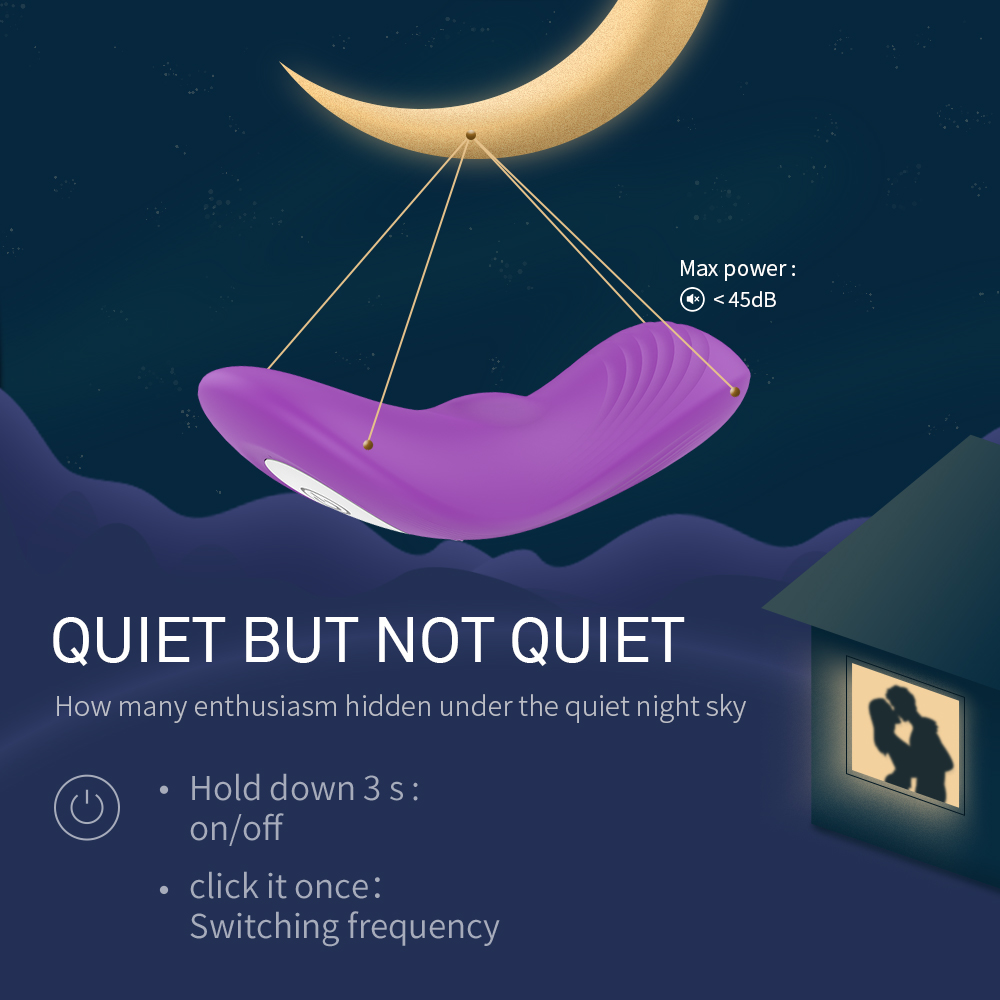 Max power :
< 45dB

QUIET BUT NOT QUIET

How many enthusiasm hidden under the quiet night sky

• Hold down 3 s :
on/off

• click it once:
Switching frequency